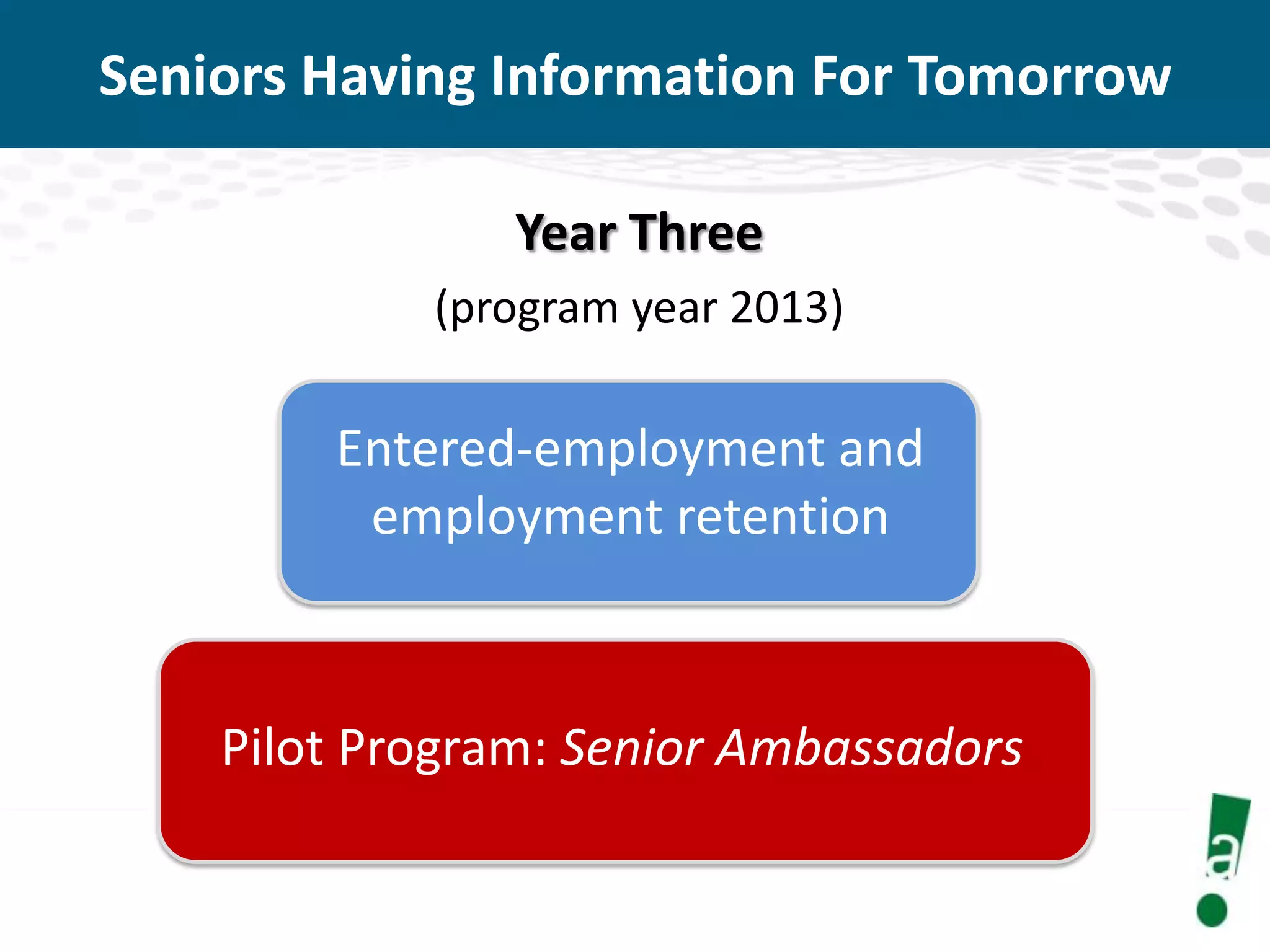 Seniors Having Information For Tomorrow

Year Three

(program year 2013)

Entered-employment and employment retention

Pilot Program: Senior Ambassadors

a